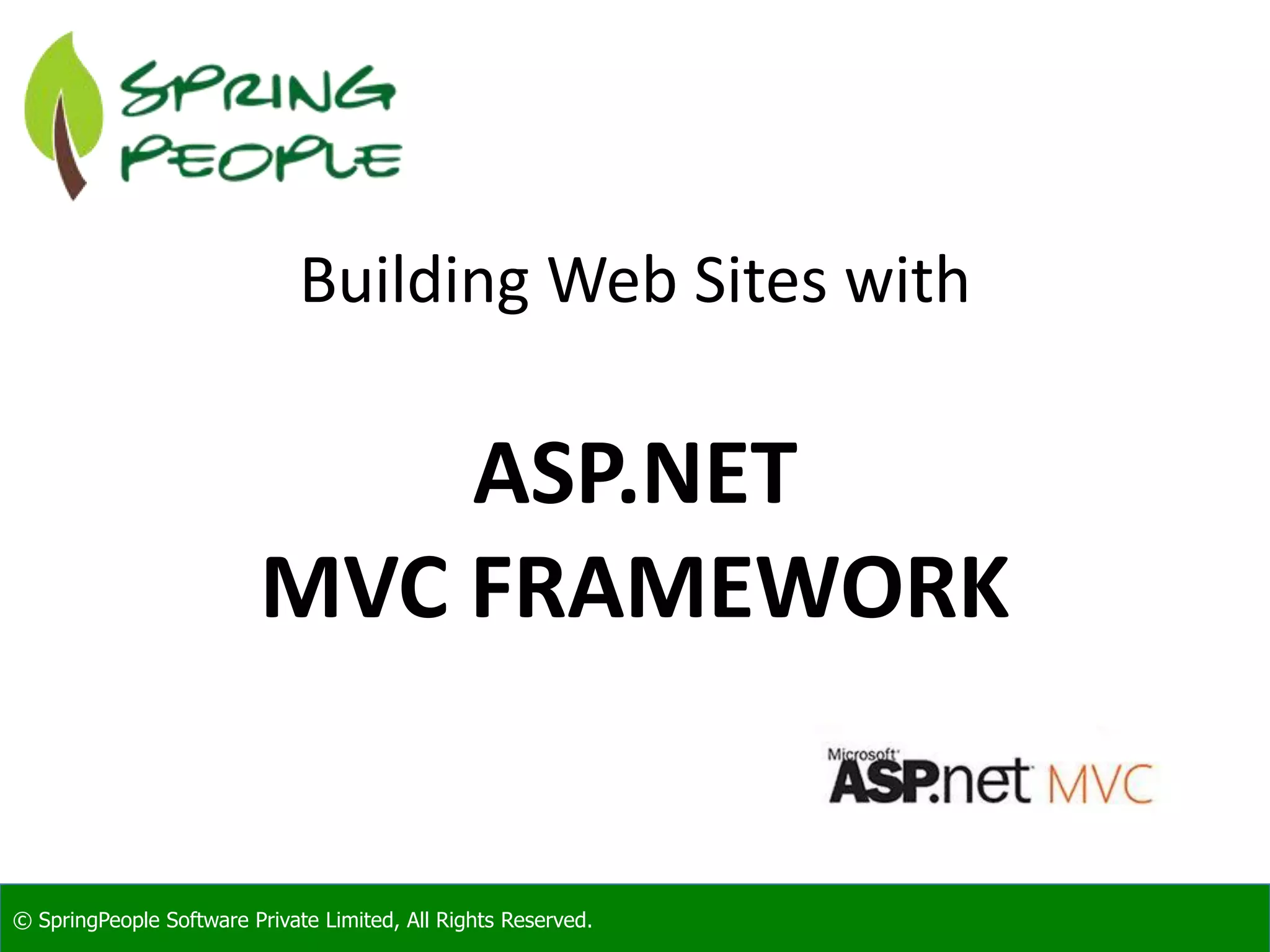 SPRING PEOPLE

Building Web Sites with

ASP.NET
MVC FRAMEWORK

Microsoft ASP.net MVC

© SpringPeople Software Private Limited, All Rights Reserved.